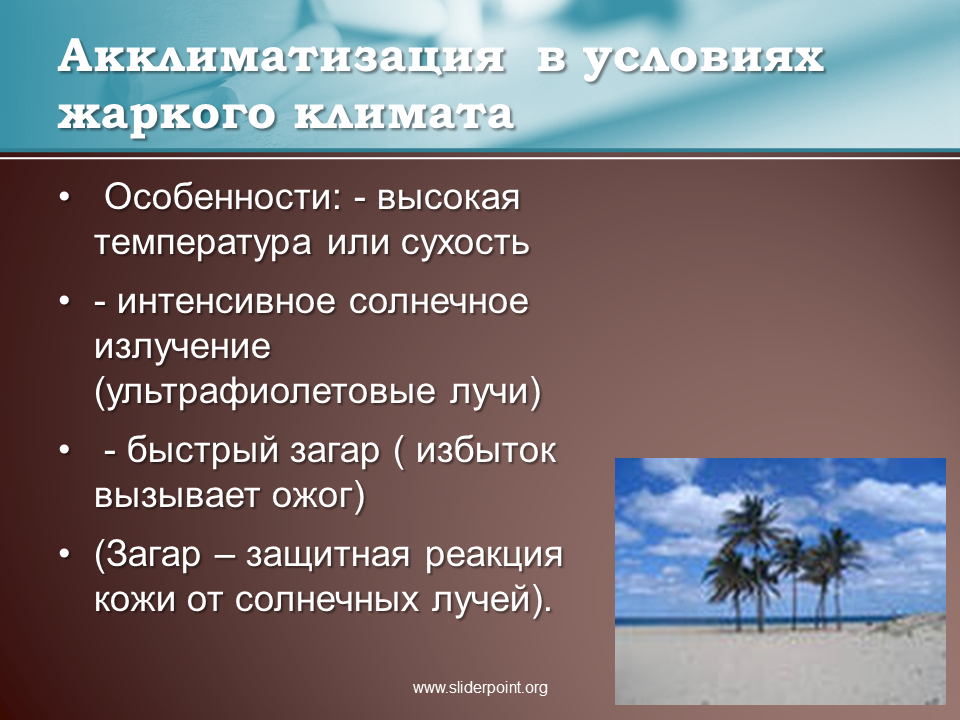 Акклиматизация в условиях жаркого климата

• Особенности: - высокая температура или сухость
• - интенсивное солнечное излучение (ультрафиолетовые лучи)
• - быстрый загар ( избыток вызывает ожог)
• (Загар – защитная реакция кожи от солнечных лучей).

www.sliderpoint.org